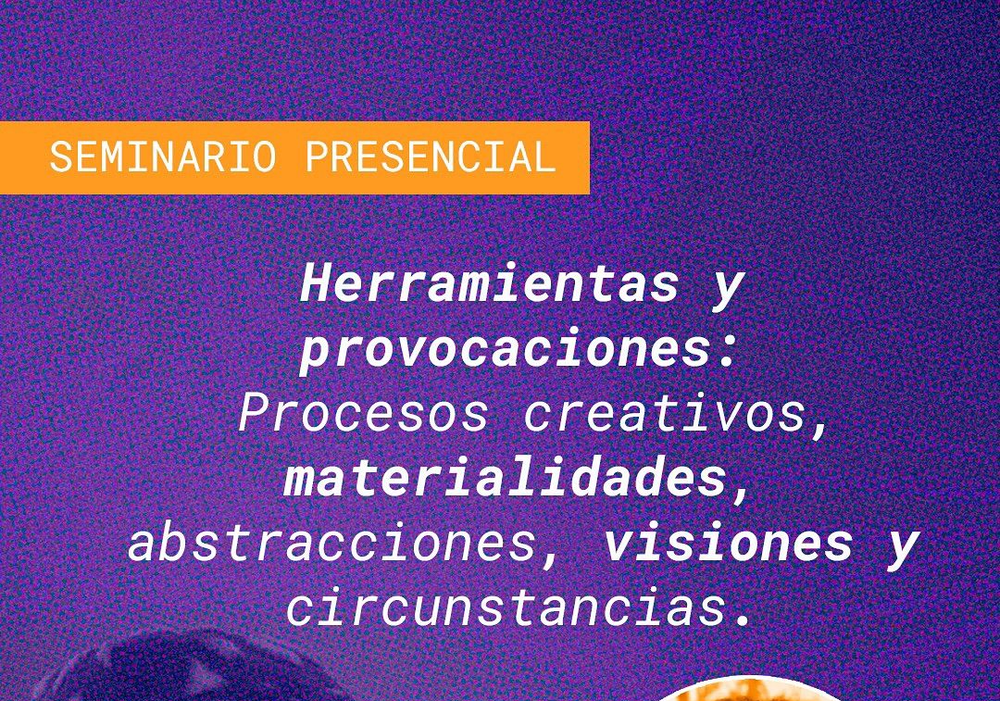 SEMINARIO PRESENCIAL

Herramientas y provocaciones: Procesos creativos, materialidades, abstracciones, visiones y circunstancias.